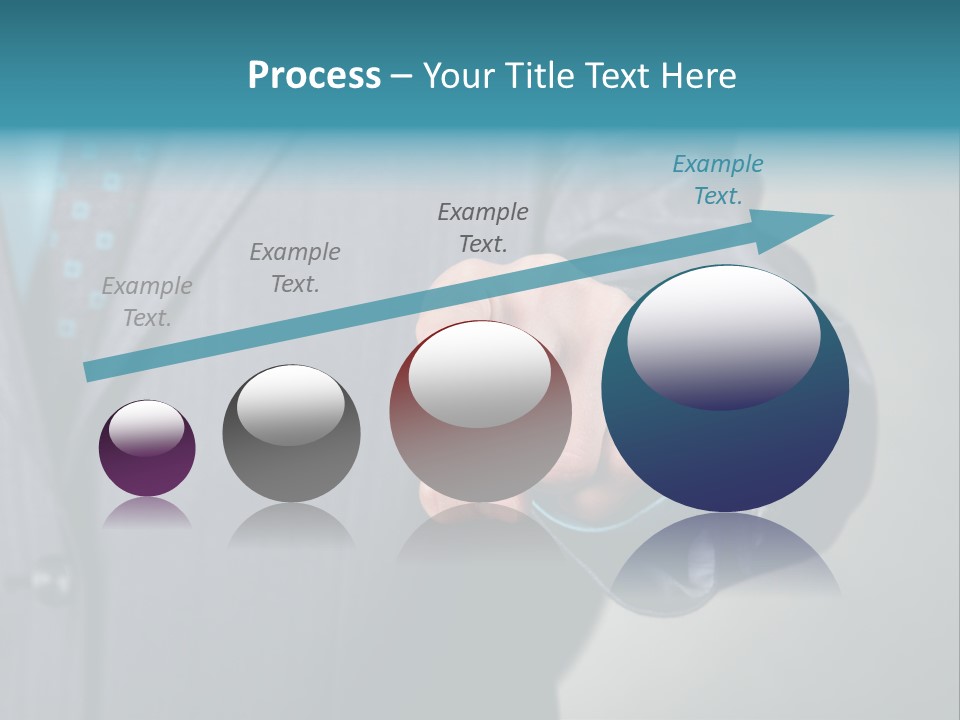 Process – Your Title Text Here

Example Text.

Example Text.

Example Text.

Example Text.